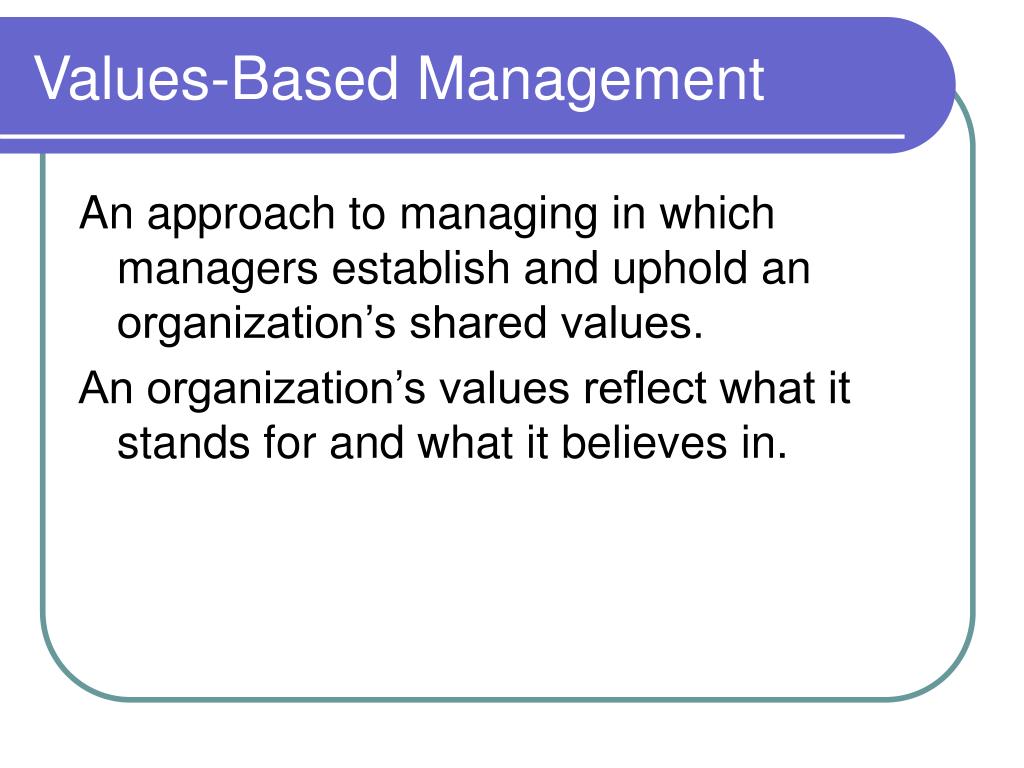 Values-Based Management

An approach to managing in which managers establish and uphold an organization’s shared values.

An organization’s values reflect what it stands for and what it believes in.